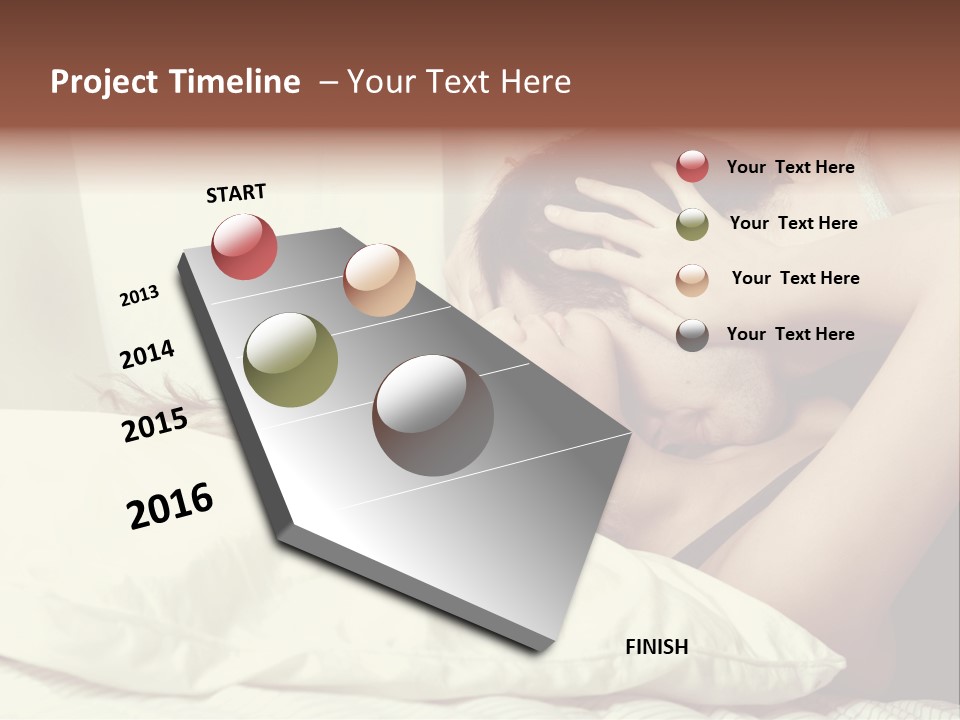 Project Timeline – Your Text Here

START

2013

2014

2015

2016

FINISH

Your Text Here

Your Text Here

Your Text Here

Your Text Here